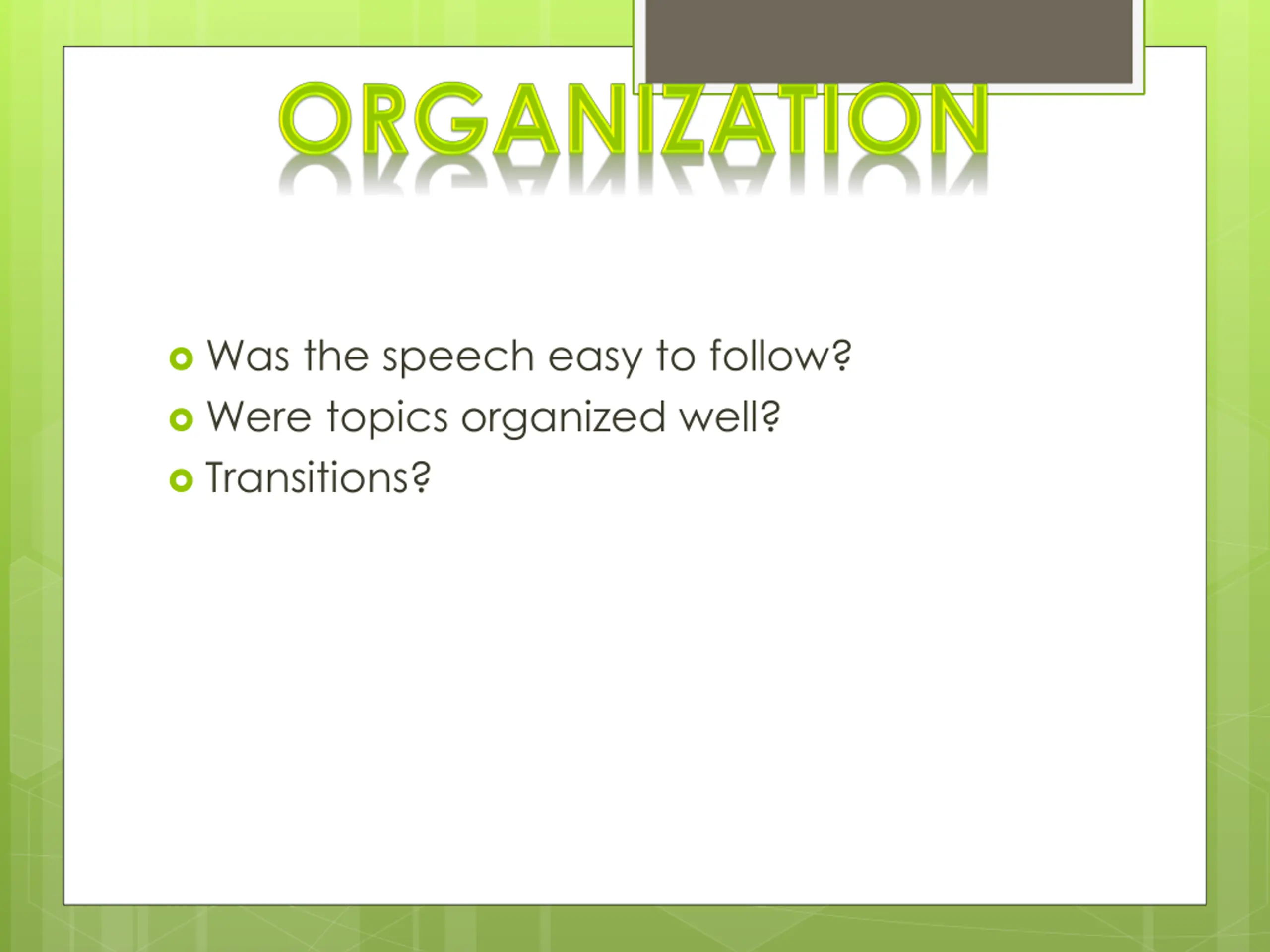 ORGANIZATION

Was the speech easy to follow?
Were topics organized well?
Transitions?